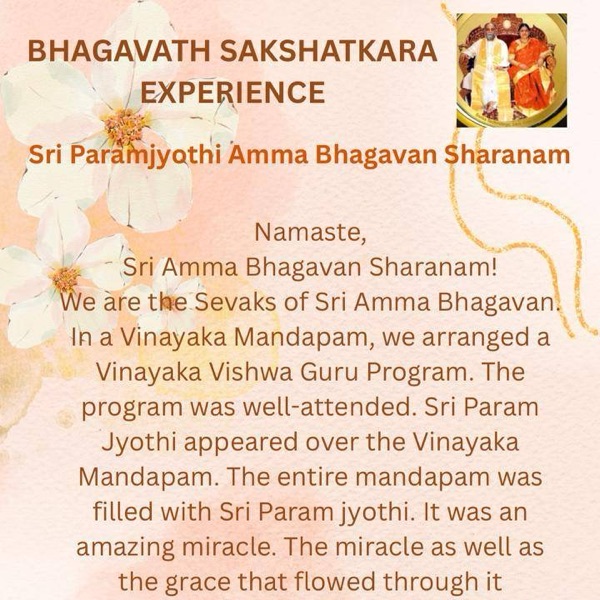 BHAGAVATH SAKSHATKARA EXPERIENCE

Sri Paramjyothi Amma Bhagavan Sharanam

Namaste,
Sri Amma Bhagavan Sharanam!
We are the Sevaks of Sri Amma Bhagavan. In a Vinayaka Mandapam, we arranged a Vinayaka Vishwa Guru Program. The program was well-attended. Sri Param Jyothi appeared over the Vinayaka Mandapam. The entire mandapam was filled with Sri Param jyothi. It was an amazing miracle. The miracle as well as the grace that flowed through it